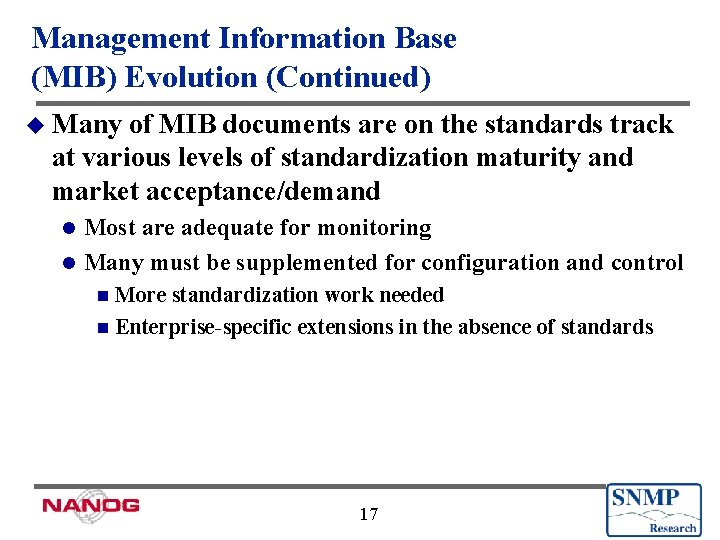 Management Information Base
(MIB) Evolution (Continued)

Many of MIB documents are on the standards track at various levels of standardization maturity and market acceptance/demand

Most are adequate for monitoring

Many must be supplemented for configuration and control

More standardization work needed

Enterprise-specific extensions in the absence of standards

NANOG

17

SNMP
Research